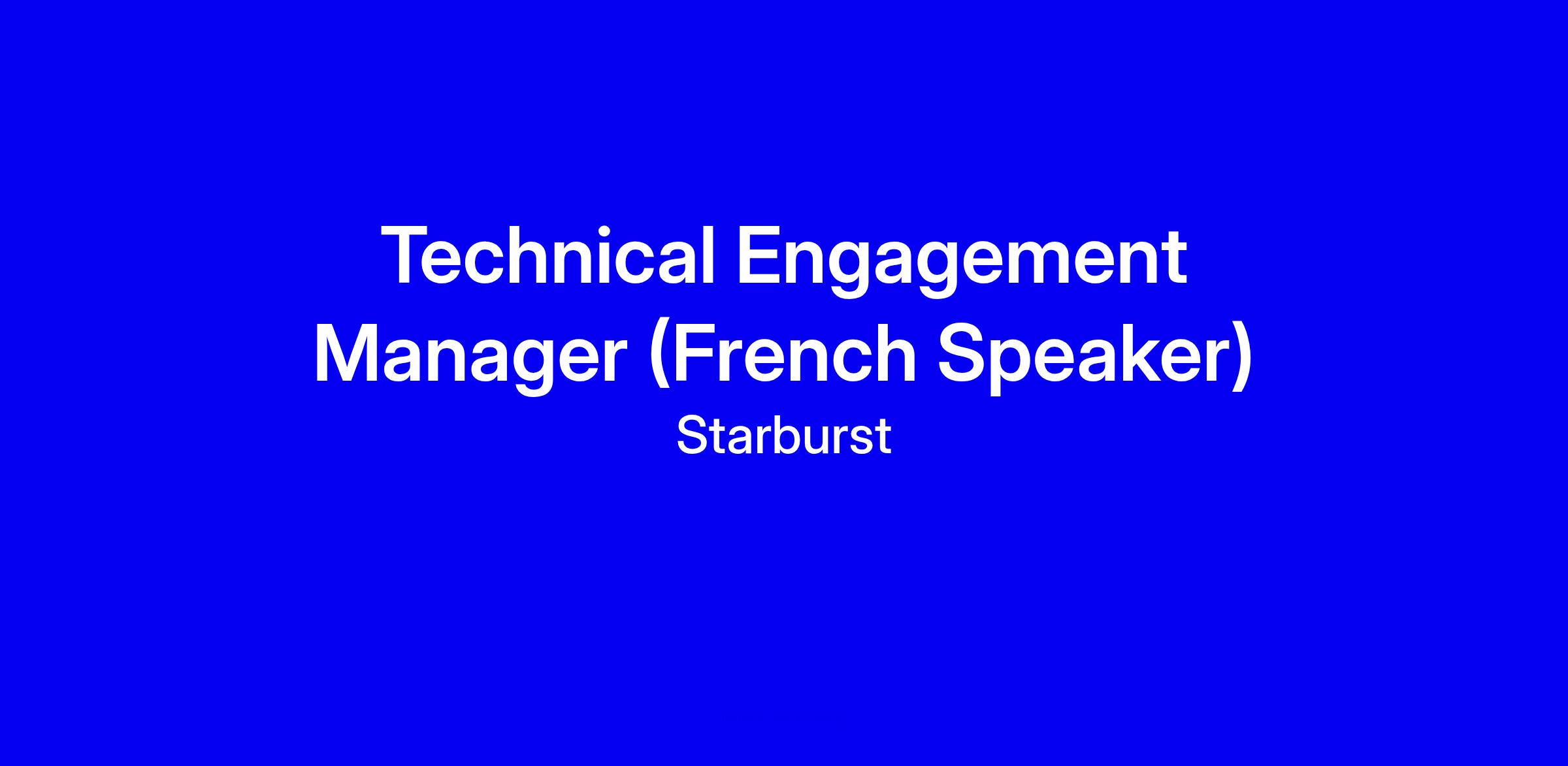 Technical Engagement Manager (French Speaker)

Starburst